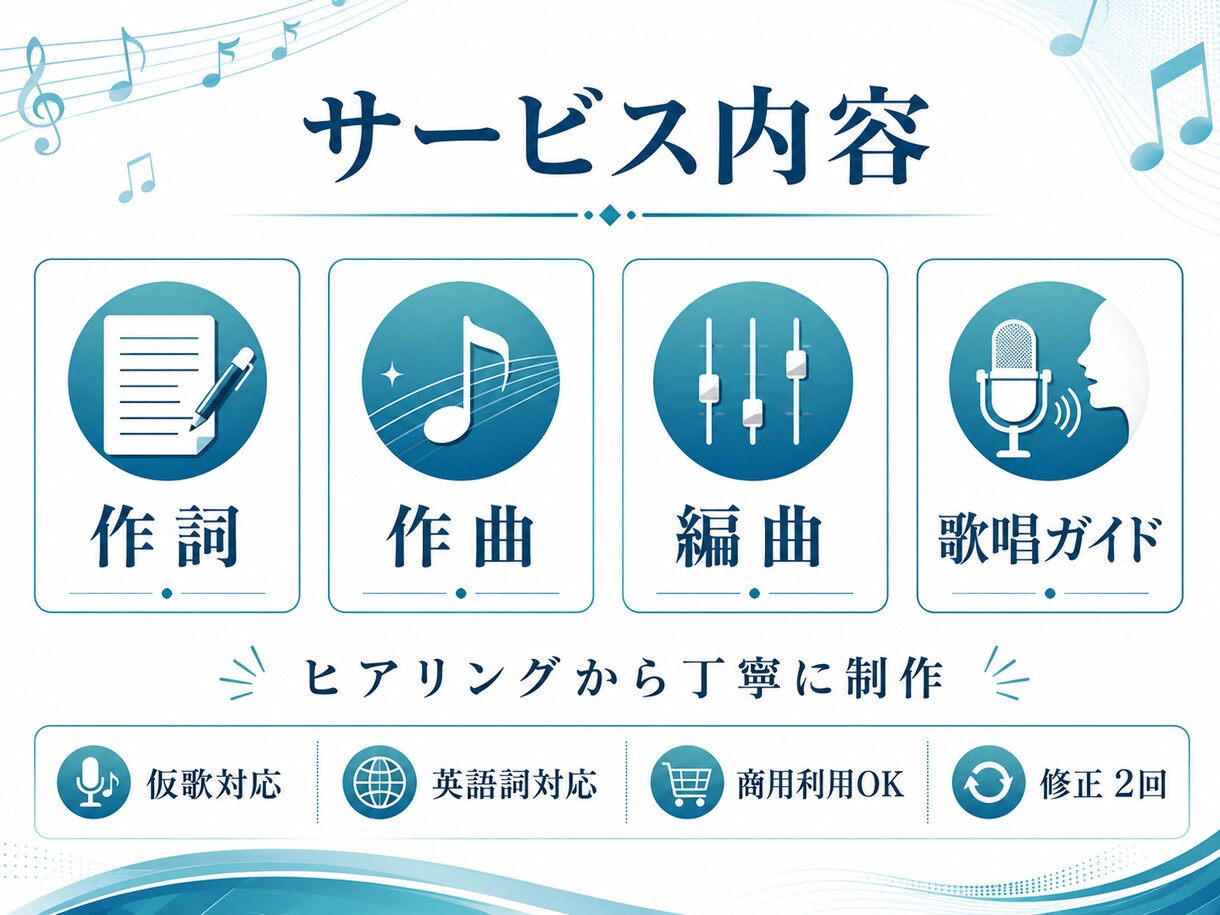 サービス内容

作詞

作曲

編曲

歌唱ガイド

ヒアリングから丁寧に制作

仮歌対応

英語詞対応

商用利用OK

修正2回